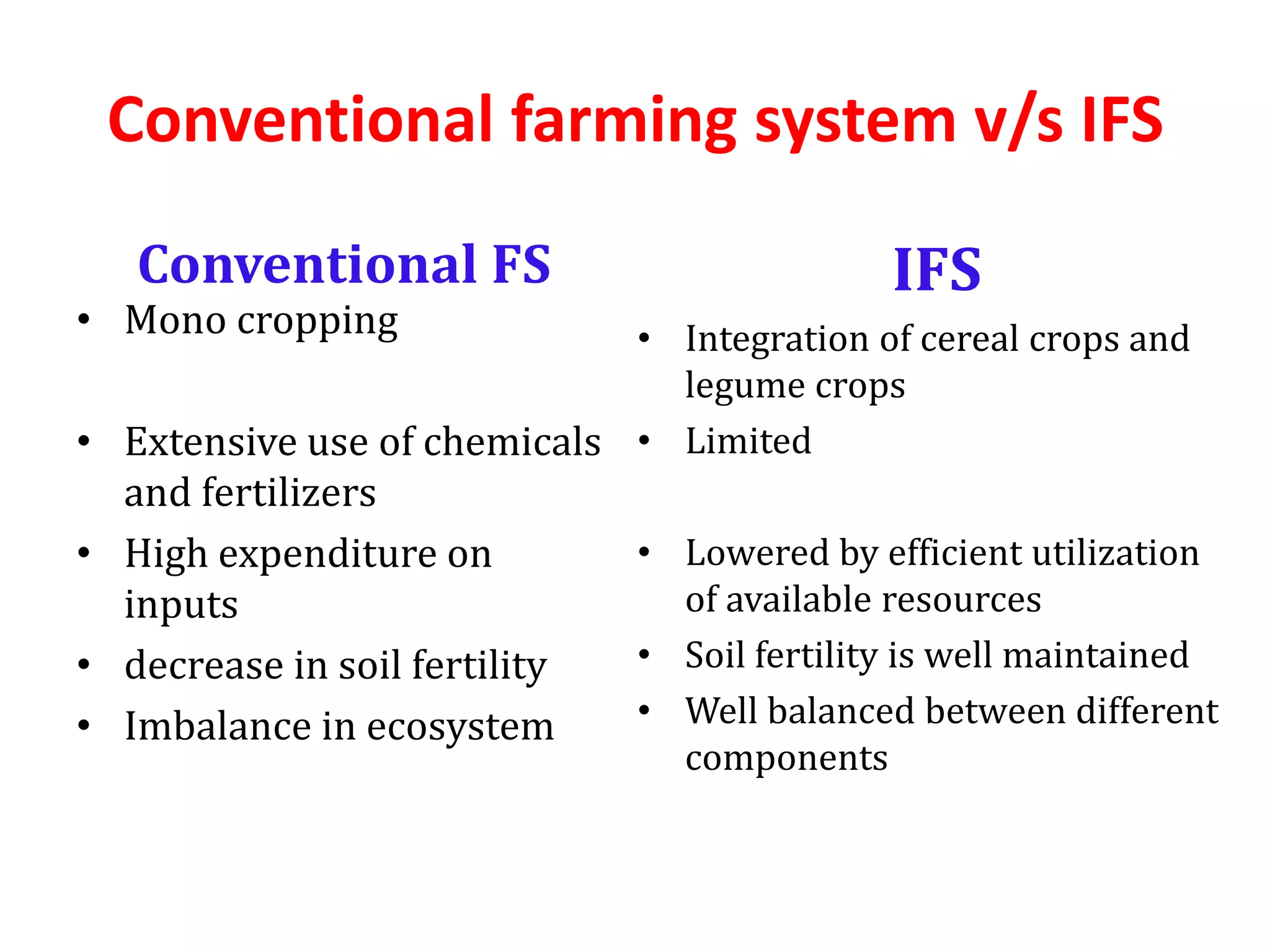 Conventional farming system v/s IFS

Conventional FS

• Mono cropping

• Extensive use of chemicals and fertilizers

• High expenditure on inputs

• decrease in soil fertility

• Imbalance in ecosystem

IFS

• Integration of cereal crops and legume crops

• Limited

• Lowered by efficient utilization of available resources

• Soil fertility is well maintained

• Well balanced between different components